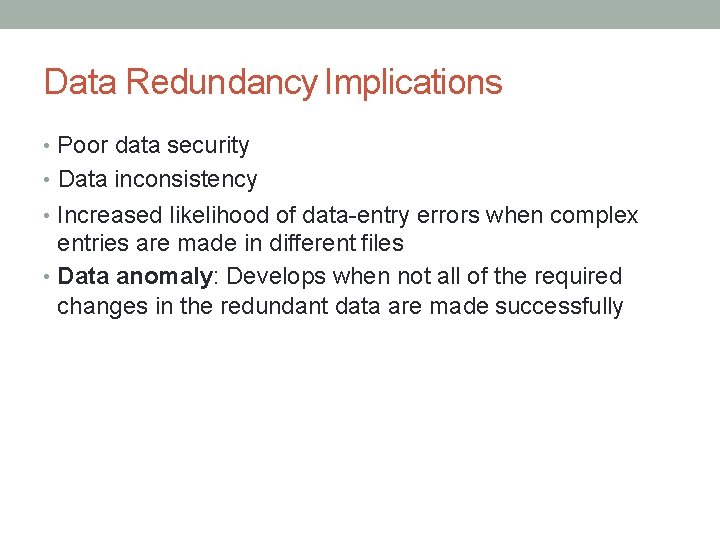 Data Redundancy Implications

• Poor data security
• Data inconsistency
• Increased likelihood of data-entry errors when complex entries are made in different files
• Data anomaly: Develops when not all of the required changes in the redundant data are made successfully